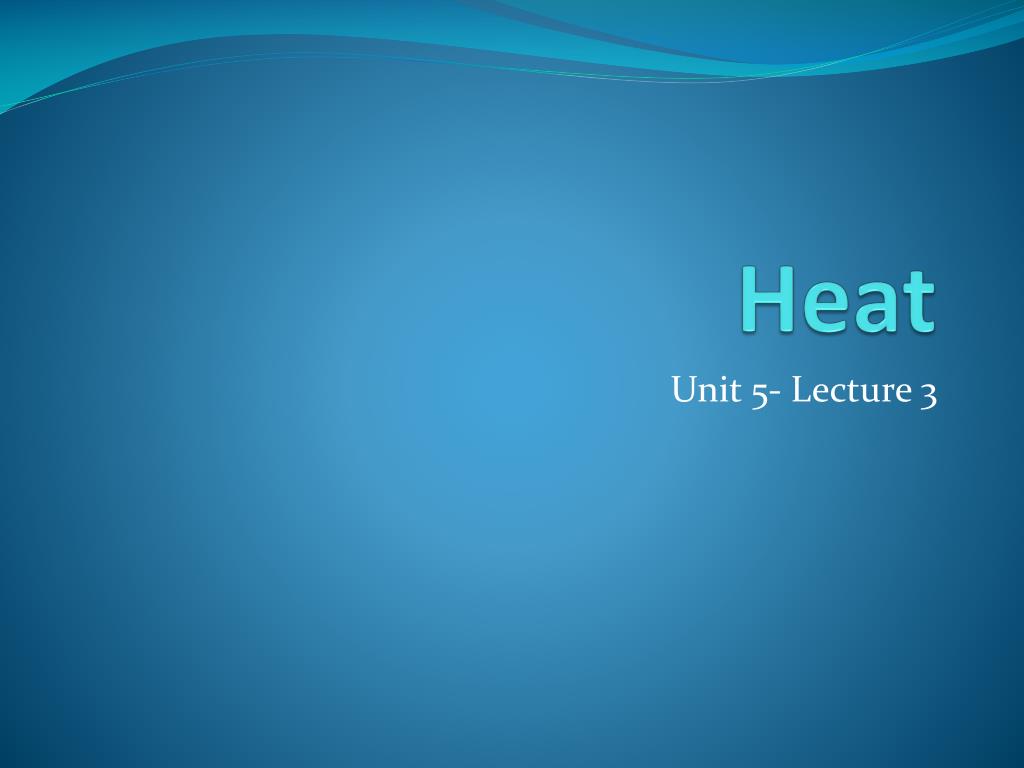 Heat

Unit 5- Lecture 3